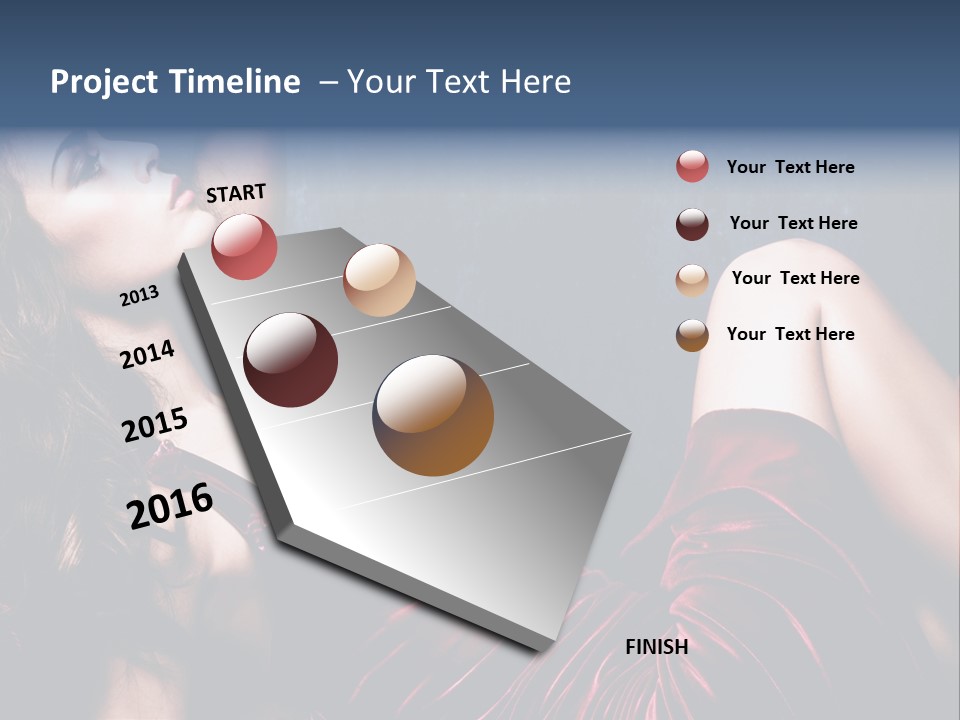 Project Timeline – Your Text Here

START

2013

2014

2015

2016

FINISH

Your Text Here

Your Text Here

Your Text Here

Your Text Here